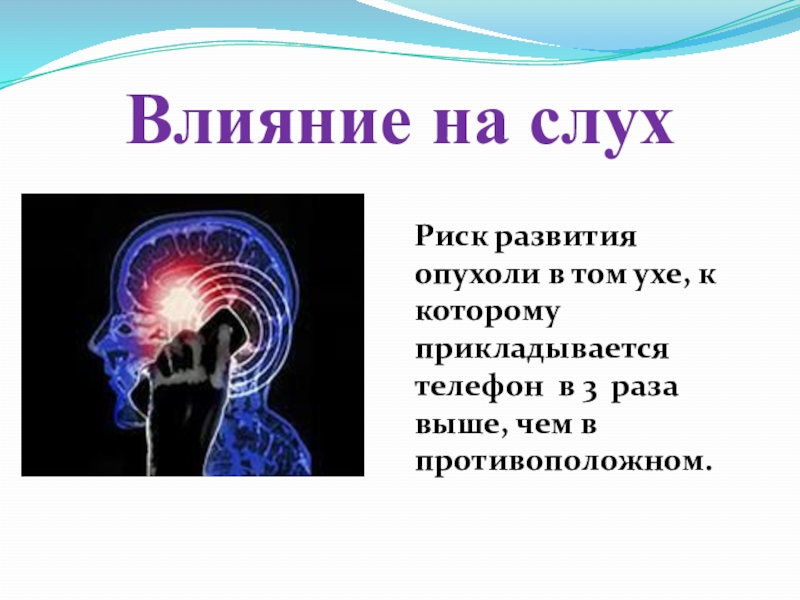 Влияние на слух

Риск развития опухоли в том ухе, к которому прикладывается телефон в 3 раза выше, чем в противоположном.